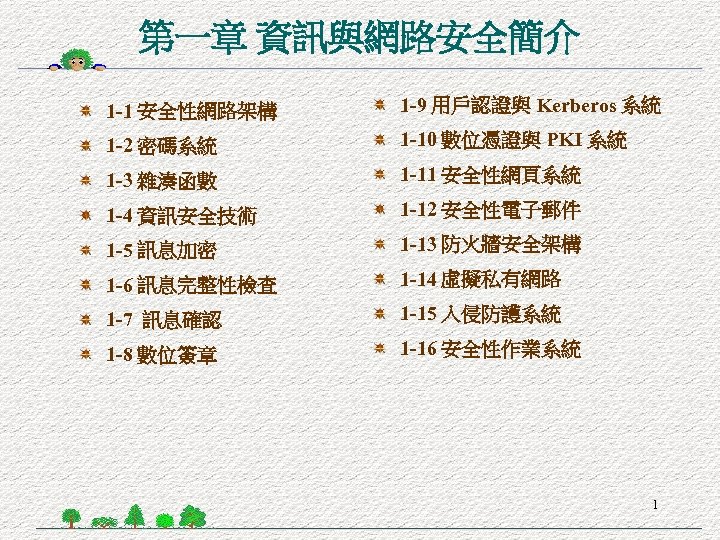 第一章 資訊與網路安全簡介

1-1 安全性網路架構
1-2 密碼系統
1-3 雜湊函數
1-4 資訊安全技術
1-5 訊息加密
1-6 訊息完整性檢查
1-7 訊息確認
1-8 數位簽章

1-9 用戶認證與 Kerberos 系統
1-10 數位憑證與 PKI 系統
1-11 安全性網頁系統
1-12 安全性電子郵件
1-13 防火牆安全架構
1-14 虛擬私有網路
1-15 入侵防護系統
1-16 安全性作業系統

1